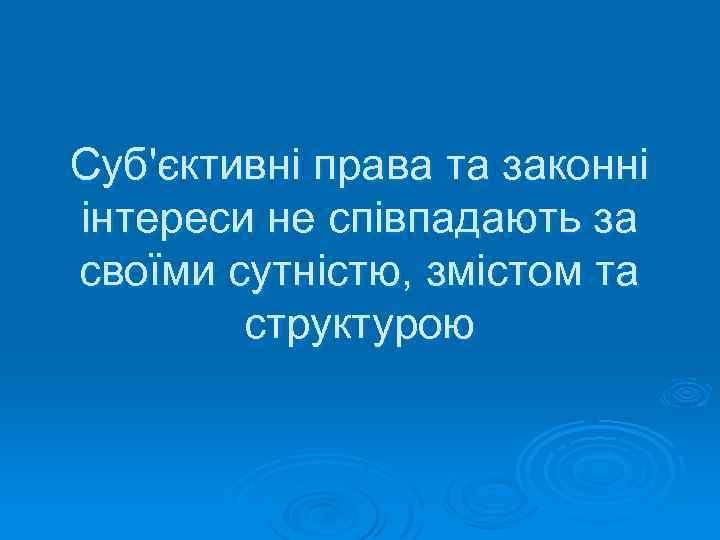 Суб'єктивні права та законні інтереси не співпадають за своїми сутністю, змістом та структурою